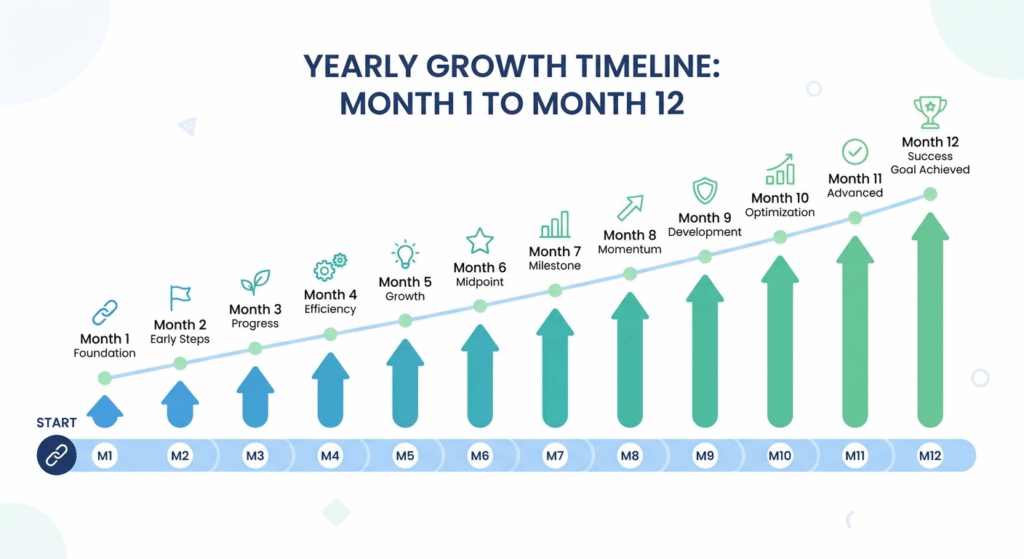 YEARLY GROWTH TIMELINE: MONTH 1 TO MONTH 12

Month 1
Foundation

Month 2
Early Steps

Month 3
Progress

Month 4
Efficiency

Month 5
Growth

Month 6
Midpoint

Month 7
Milestone

Month 8
Momentum

Month 9
Development

Month 10
Optimization

Month 11
Advanced

Month 12
Success
Goal Achieved

START

M1 M2 M3 M4 M5 M6 M7 M8 M9 M10 M11 M12